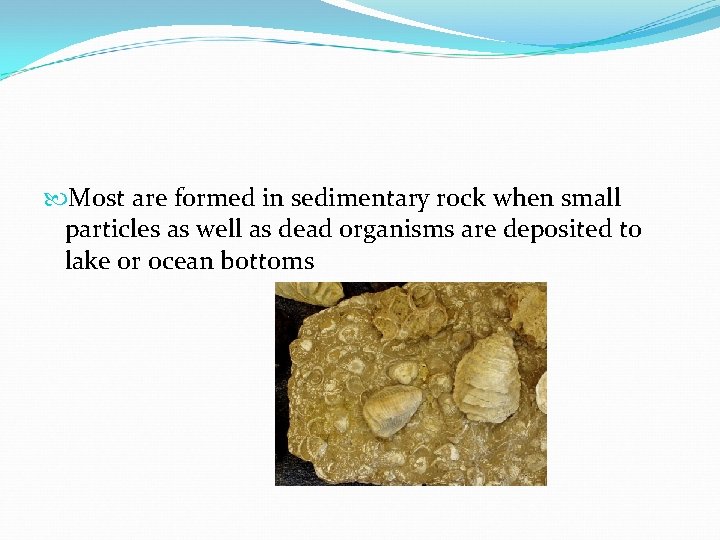 Most are formed in sedimentary rock when small particles as well as dead organisms are deposited to lake or ocean bottoms